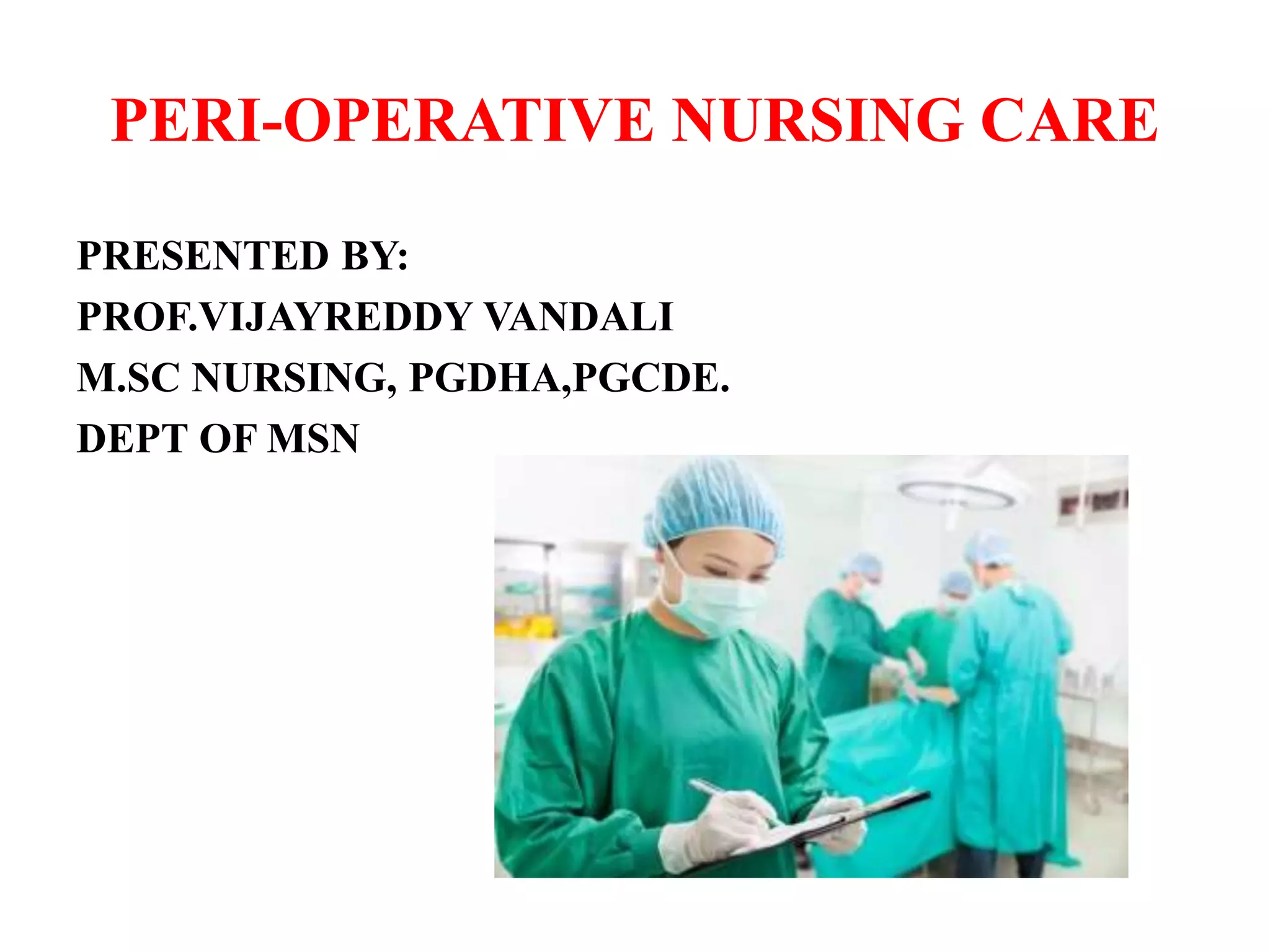 PERI-OPERATIVE NURSING CARE

PRESENTED BY:
PROF.VIJAYREDDY VANDALI
M.SC NURSING, PGDHA,PGCDE.
DEPT OF MSN